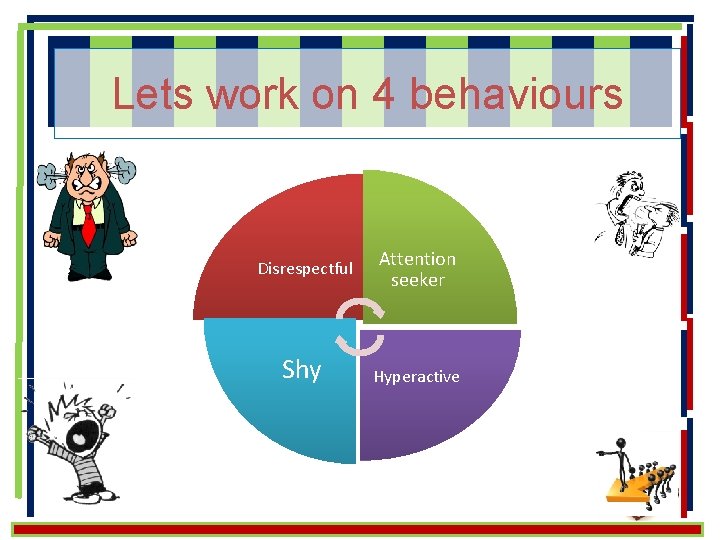 Lets work on 4 behaviours

Disrespectful

Attention seeker

Shy

Hyperactive